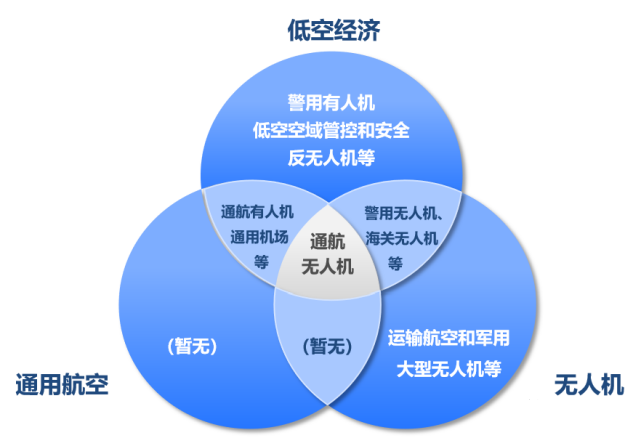 低空经济

警用有人机
低空空域管控和安全
反无人机等

通航有人机
通用机场
等

通航
无人机

警用无人机、
海关无人机
等

(暂无)

(暂无)

运输航空和军用
大型无人机等

通用航空

无人机